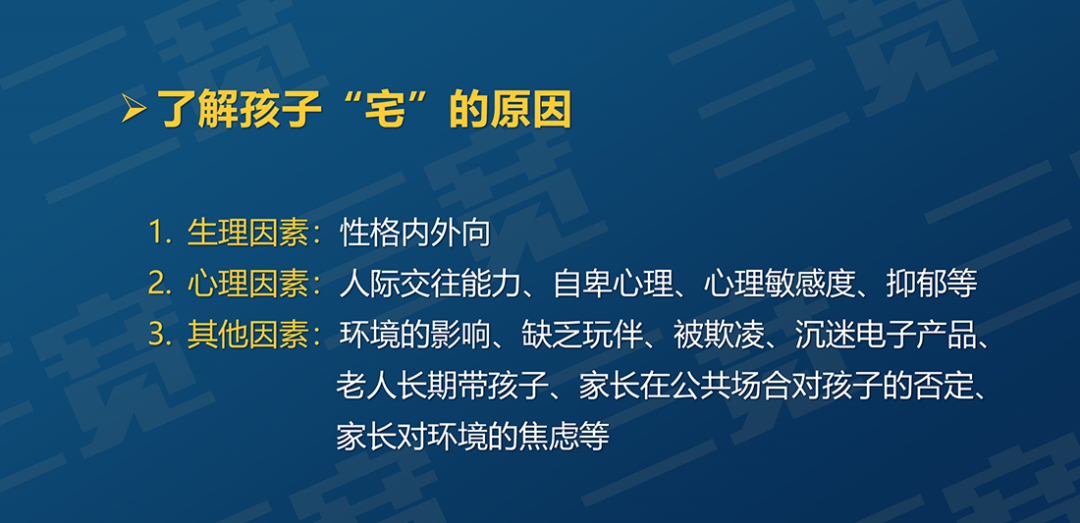 ➢ 了解孩子“宅”的原因

1. 生理因素：性格内外向
2. 心理因素：人际交往能力、自卑心理、心理敏感度、抑郁等
3. 其他因素：环境的影响、缺乏玩伴、被欺凌、沉迷电子产品、老人长期带孩子、家长在公共场合对孩子的否定、家长对环境的焦虑等